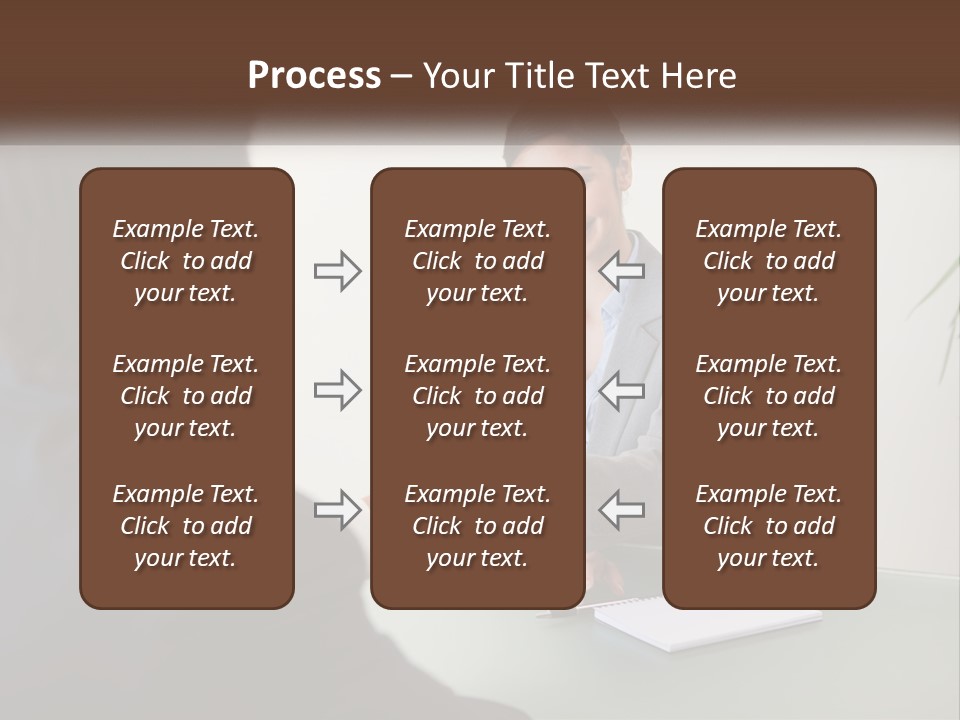 Process – Your Title Text Here

Example Text. Click to add your text.

Example Text. Click to add your text.

Example Text. Click to add your text.

Example Text. Click to add your text.

Example Text. Click to add your text.

Example Text. Click to add your text.

Example Text. Click to add your text.

Example Text. Click to add your text.

Example Text. Click to add your text.